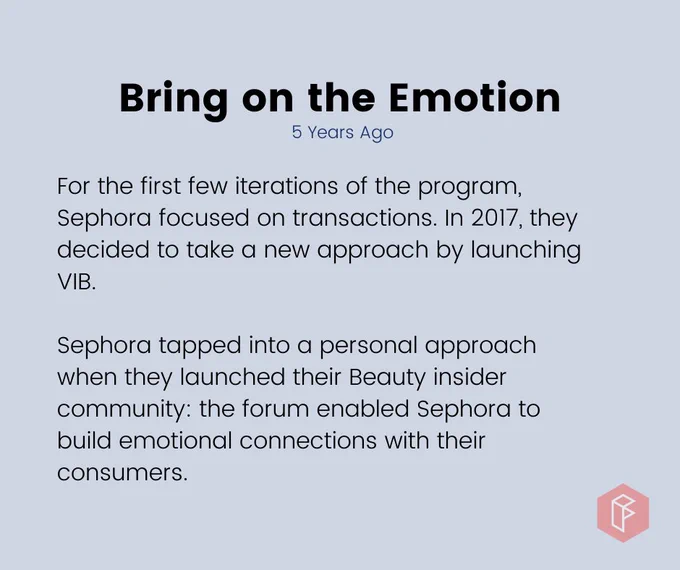 Bring on the Emotion
5 Years Ago

For the first few iterations of the program, Sephora focused on transactions. In 2017, they decided to take a new approach by launching VIB.

Sephora tapped into a personal approach when they launched their Beauty insider community: the forum enabled Sephora to build emotional connections with their consumers.